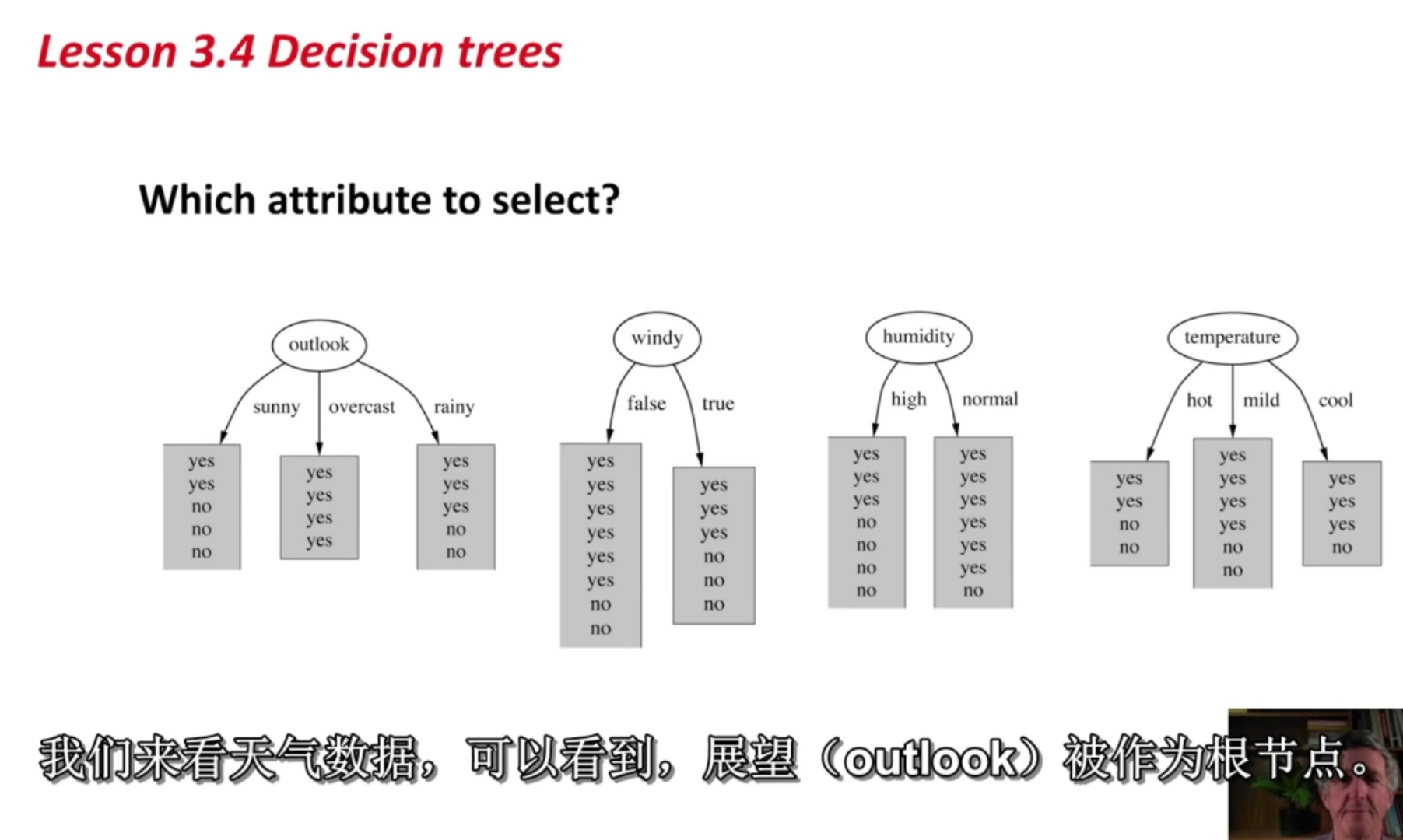 Lesson 3.4 Decision trees

Which attribute to select?

outlook

sunny overcast rainy

yes yes no no no

yes yes yes yes

yes yes yes no no

windy

false true

yes yes yes yes yes yes no no

yes yes yes no no no

humidity

high normal

yes yes yes no no no no

yes yes yes yes yes yes no

temperature

hot mild cool

yes yes no no

yes yes yes yes no no

yes yes yes no

我们来看天气数据，可以看到，展望（outlook）被作为根节点。